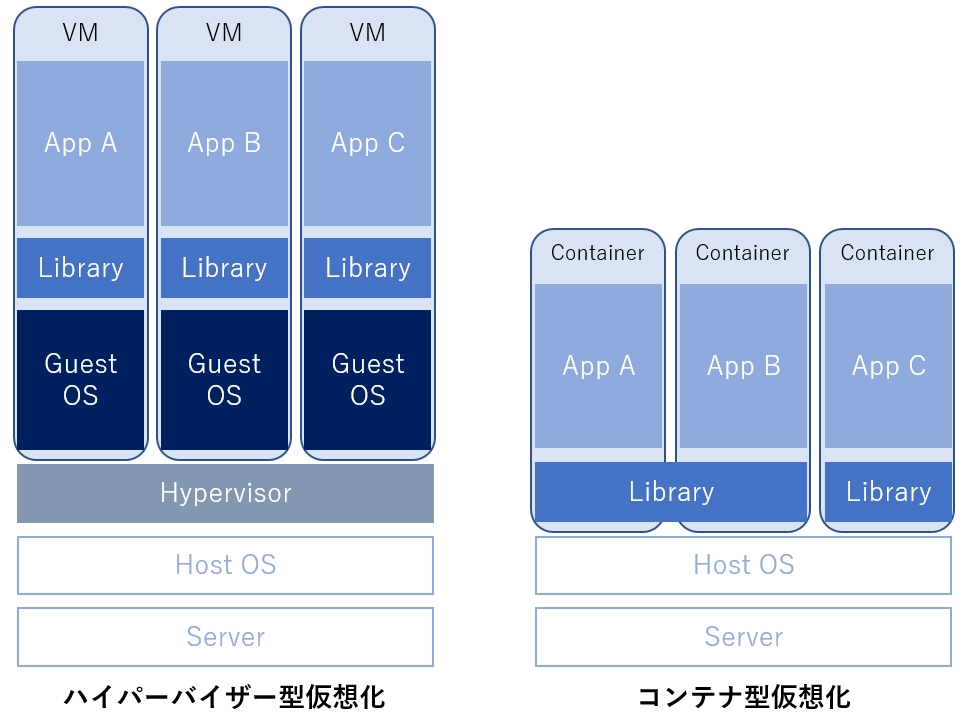 VM
App A
Library
Guest OS

VM
App B
Library
Guest OS

VM
App C
Library
Guest OS

Hypervisor

Host OS

Server

ハイパーバイザー型仮想化

Container
App A

Container
App B

Library

Container
App C
Library

Host OS

Server

コンテナ型仮想化